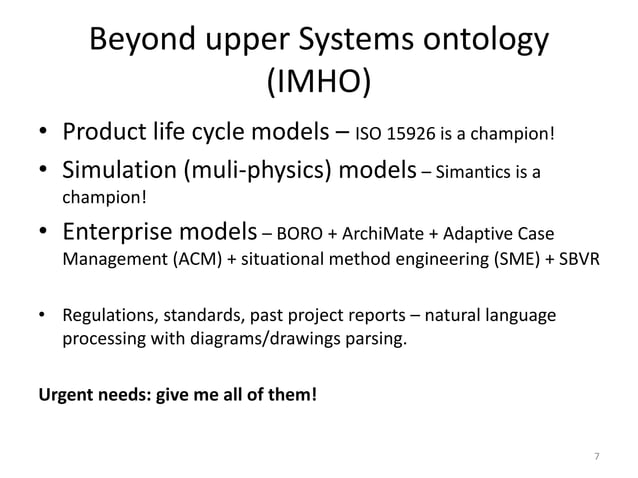 Beyond upper Systems ontology (IMHO)

• Product life cycle models – ISO 15926 is a champion!

• Simulation (muli-physics) models – Simantics is a champion!

• Enterprise models – BORO + ArchiMate + Adaptive Case Management (ACM) + situational method engineering (SME) + SBVR

• Regulations, standards, past project reports – natural language processing with diagrams/drawings parsing.

Urgent needs: give me all of them!

7